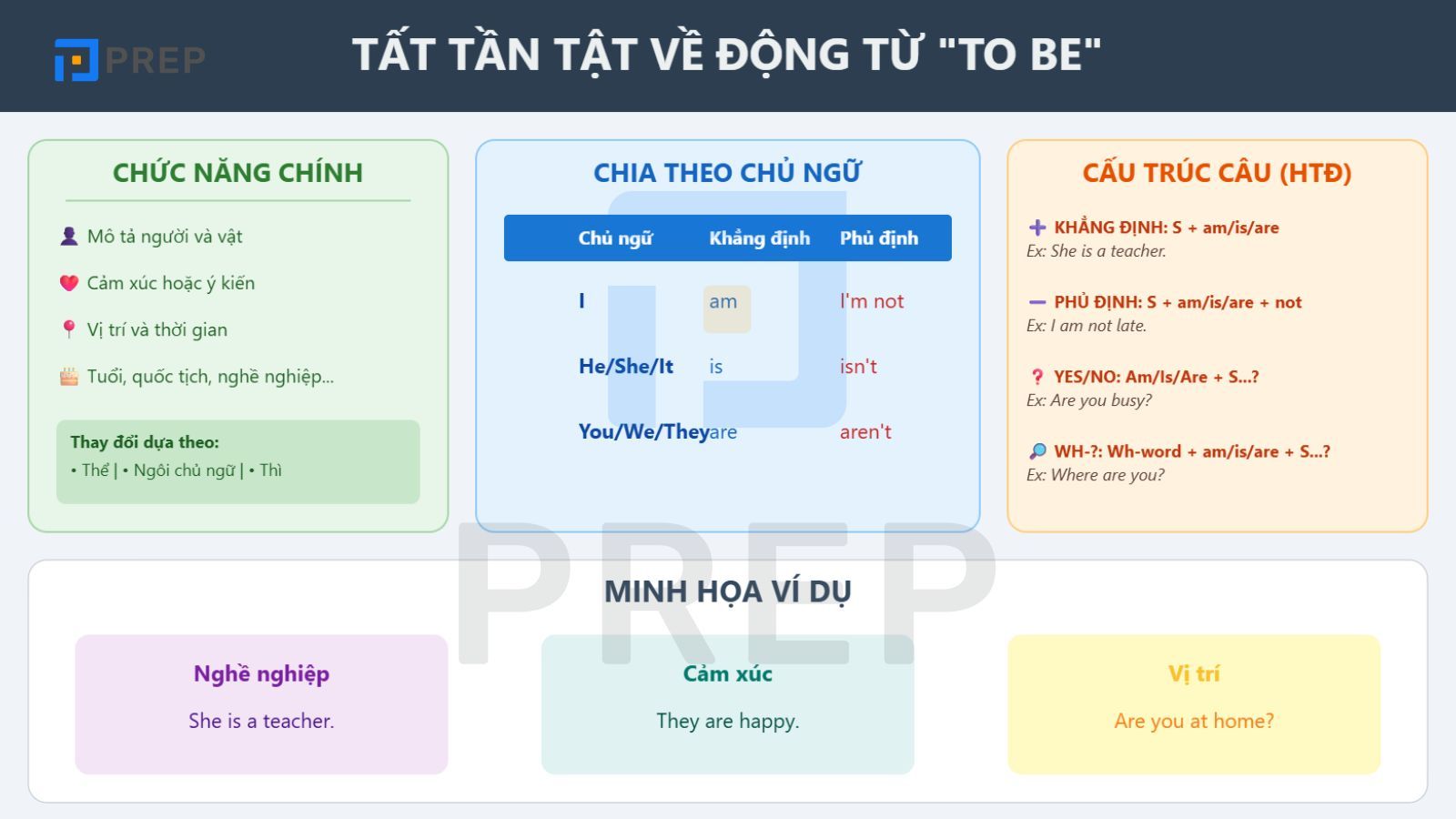 PREP

TẤT TẦN TẬT VỀ ĐỘNG TỪ "TO BE"

CHỨC NĂNG CHÍNH

Mô tả người và vật

Cảm xúc hoặc ý kiến

Vị trí và thời gian

Tuổi, quốc tịch, nghề nghiệp...

Thay đổi dựa theo:
• Thể | • Ngôi chủ ngữ | • Thì

CHIA THEO CHỦ NGỮ

| Chủ ngữ | Khẳng định | Phủ định |
|---|---|---|
| I | am | I'm not |
| He/She/It | is | isn't |
| You/We/They | are | aren't |

CẤU TRÚC CÂU (HTĐ)

KHẲNG ĐỊNH: S + am/is/are
Ex: She is a teacher.

PHỦ ĐỊNH: S + am/is/are + not
Ex: I am not late.

YES/NO: Am/Is/Are + S...?
Ex: Are you busy?

WH-?: Wh-word + am/is/are + S...?
Ex: Where are you?

PREP

MINH HỌA VÍ DỤ

Nghề nghiệp
She is a teacher.

Cảm xúc
They are happy.

Vị trí
Are you at home?